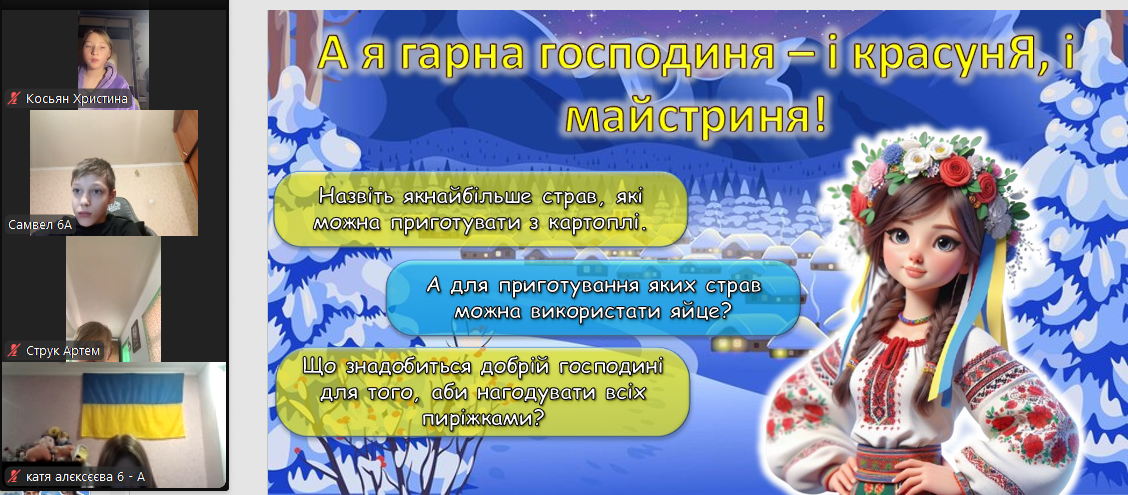 Косьян Христина

Самвел 6А

Струк Артем

катя алексєєва 6 - А

А я гарна господиня – і красунЯ, і майстриня!

Назвіть якнайбільше страв, які можна приготувати з картоплі.

А для приготування яких страв можна використати яйце?

Що знадобиться добрій господині для того, аби нагодувати всіх пиріжками?